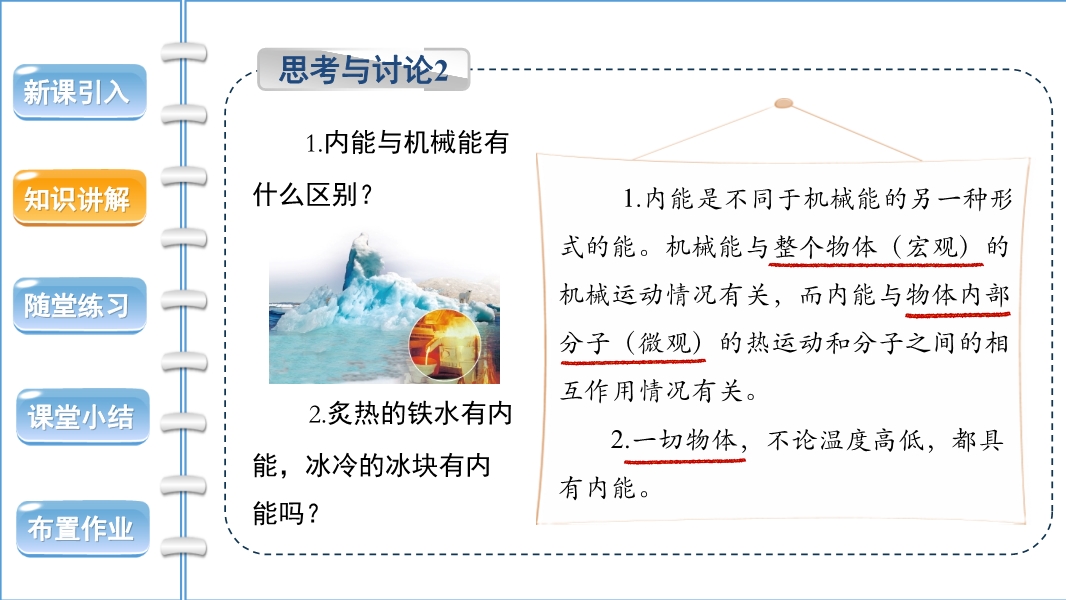 新课引入

知识讲解

随堂练习

课堂小结

布置作业

思考与讨论2

1.内能与机械能有什么区别？

2.炙热的铁水有内能，冰冷的冰块有内能吗？

1.内能是不同于机械能的另一种形式的能。机械能与整个物体（宏观）的机械运动情况有关，而内能与物体内部分子（微观）的热运动和分子之间的相互作用情况有关。

2.一切物体，不论温度高低，都具有内能。